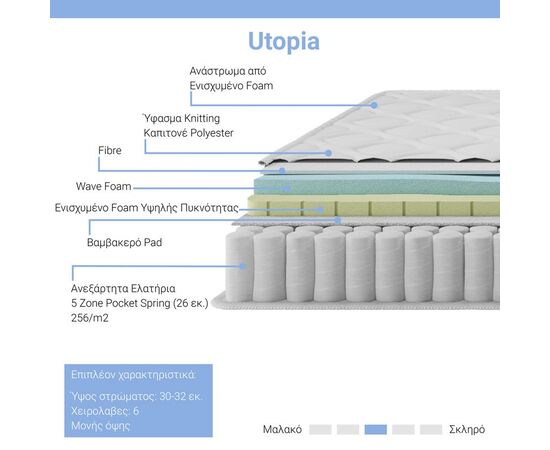 Utopia

Ανάστρωμα από Ενισχυμένο Foam

Ύφασμα Knitting Καπιτονέ Polyester

Fibre

Wave Foam

Ενισχυμένο Foam Υψηλής Πυκνότητας

Βαμβακερό Pad

Ανεξάρτητα Ελατήρια
5 Zone Pocket Spring (26 εκ.)
256/m2

Επιπλέον χαρακτηριστικά:

Ύψος στρώματος: 30-32 εκ.
Χειρολαβές: 6
Μονής όψης

Μαλακό Σκληρό